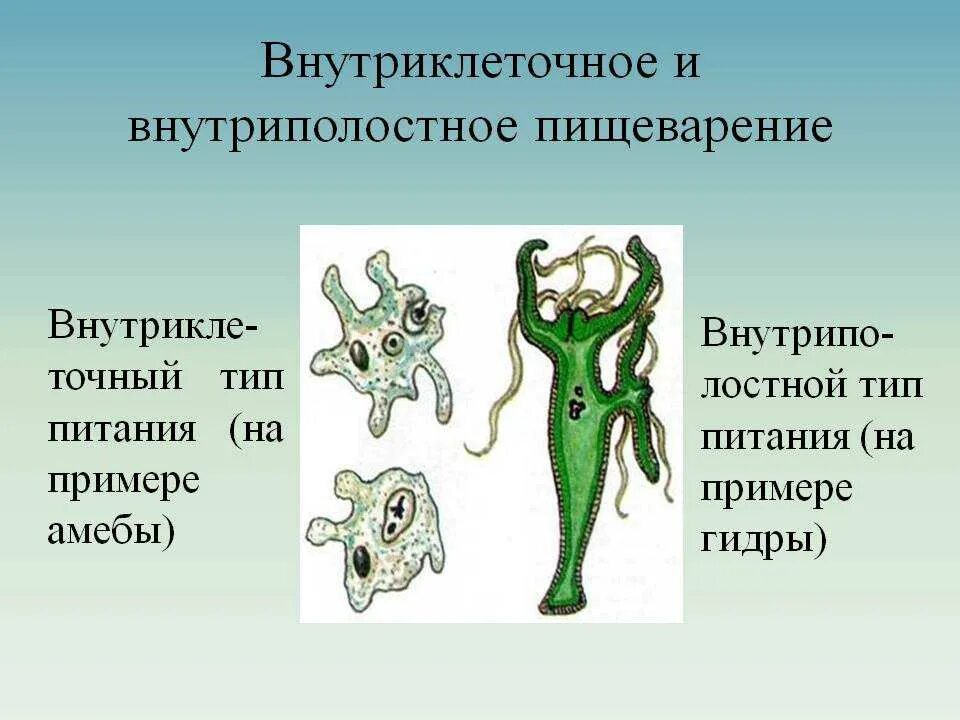 Внутриклеточное и внутриполостное пищеварение

Внутриклеточный тип питания (на примере амебы)

Внутриполостной тип питания (на примере гидры)